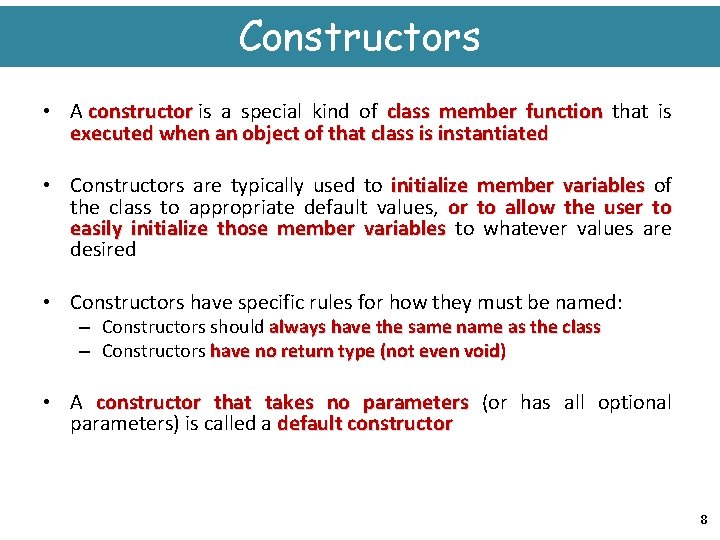 Constructors

• A constructor is a special kind of class member function that is executed when an object of that class is instantiated

• Constructors are typically used to initialize member variables of the class to appropriate default values, or to allow the user to easily initialize those member variables to whatever values are desired

• Constructors have specific rules for how they must be named:
– Constructors should always have the same name as the class
– Constructors have no return type (not even void)

• A constructor that takes no parameters (or has all optional parameters) is called a default constructor

8